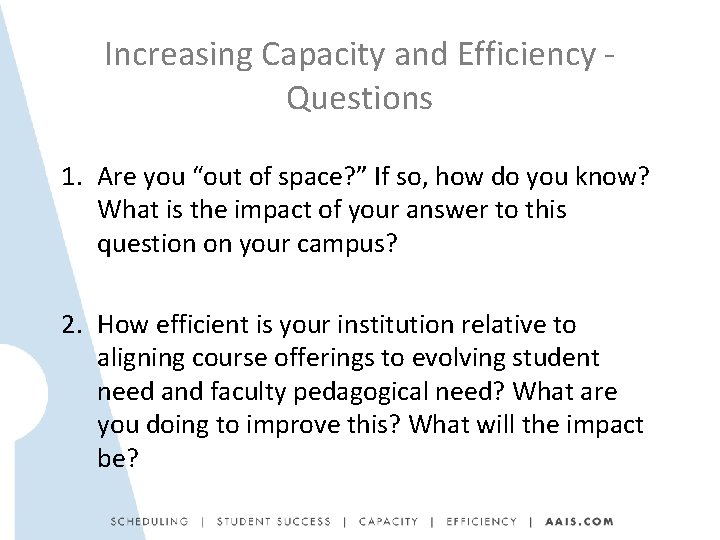 Increasing Capacity and Efficiency - Questions

1. Are you “out of space?” If so, how do you know? What is the impact of your answer to this question on your campus?

2. How efficient is your institution relative to aligning course offerings to evolving student need and faculty pedagogical need? What are you doing to improve this? What will the impact be?

SCHEDULING | STUDENT SUCCESS | CAPACITY | EFFICIENCY | AAIS.COM